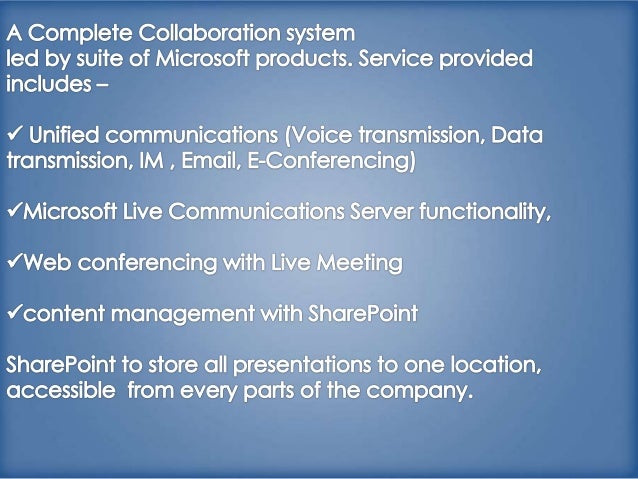 A Complete Collaboration system led by suite of Microsoft products. Service provided includes –

✓ Unified communications (Voice transmission, Data transmission, IM , Email, E-Conferencing)

✓Microsoft Live Communications Server functionality,

✓Web conferencing with Live Meeting

✓content management with SharePoint

SharePoint to store all presentations to one location, accessible from every parts of the company.